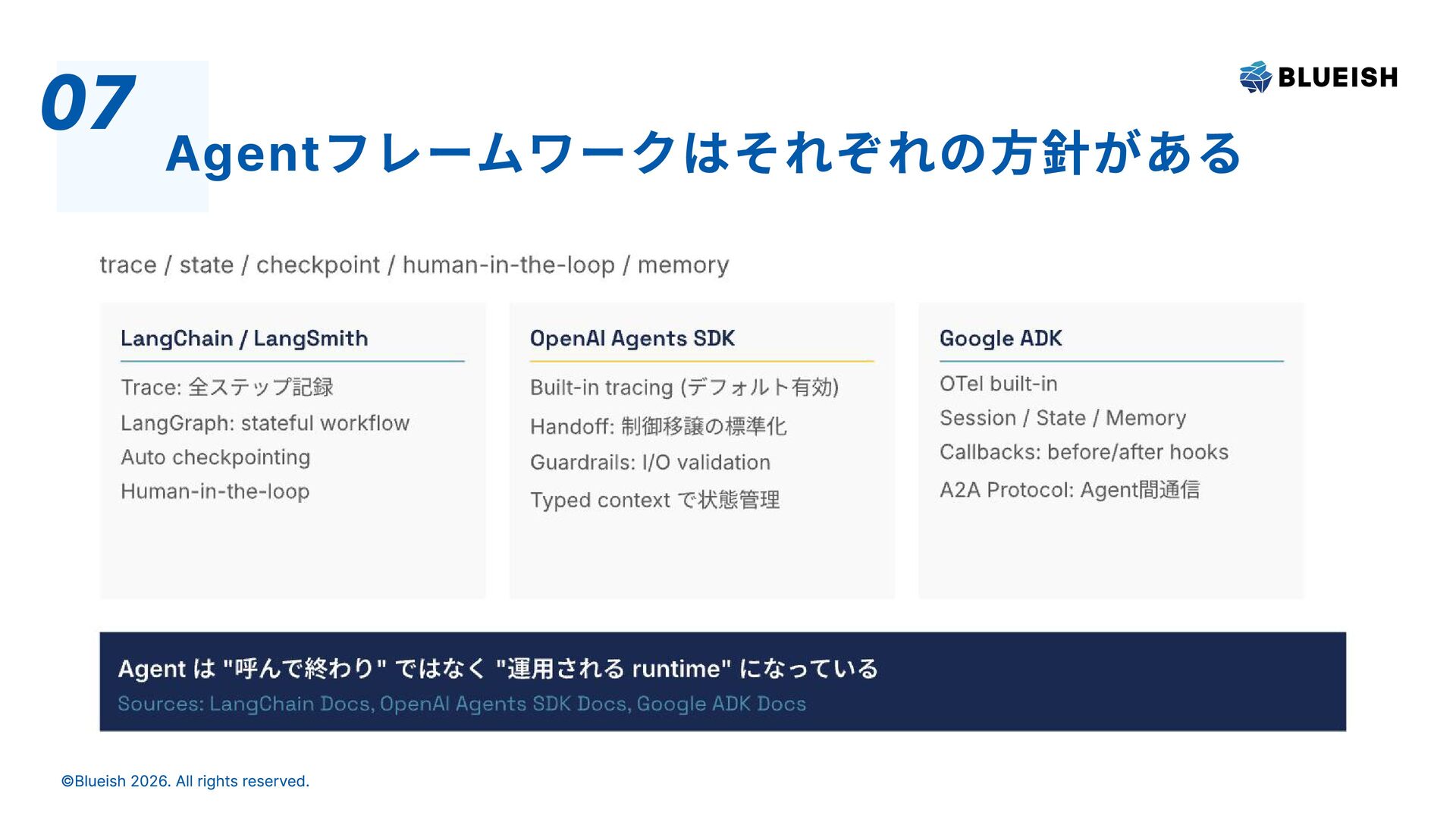 07

BLUEISH

Agentフレームワークはそれぞれの方針がある

trace / state / checkpoint / human-in-the-loop / memory

LangChain / LangSmith

Trace: 全ステップ記録

LangGraph: stateful workflow

Auto checkpointing

Human-in-the-loop

OpenAI Agents SDK

Built-in tracing (デフォルト有効)

Handoff: 制御移譲の標準化

Guardrails: I/O validation

Typed context で状態管理

Google ADK

OTel built-in

Session / State / Memory

Callbacks: before/after hooks

A2A Protocol: Agent間通信

Agent は "呼んで終わり" ではなく "運用される runtime" になっている

Sources: LangChain Docs, OpenAI Agents SDK Docs, Google ADK Docs

©Blueish 2026. All rights reserved.